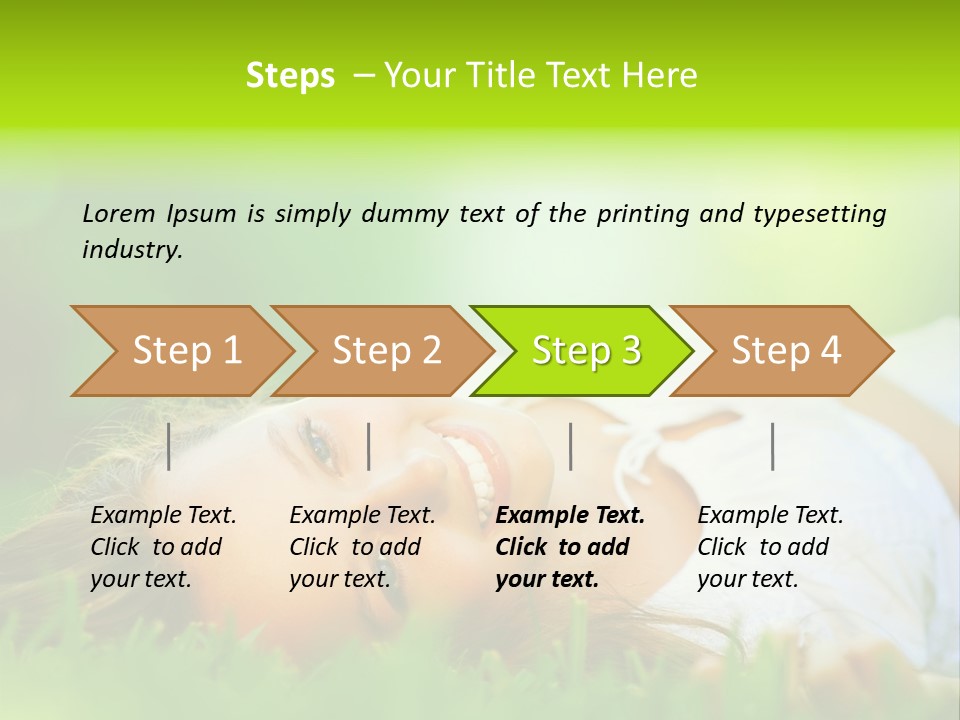 Steps – Your Title Text Here

Lorem Ipsum is simply dummy text of the printing and typesetting industry.

Step 1

Step 2

Step 3

Step 4

Example Text. Click to add your text.

Example Text. Click to add your text.

Example Text. Click to add your text.

Example Text. Click to add your text.